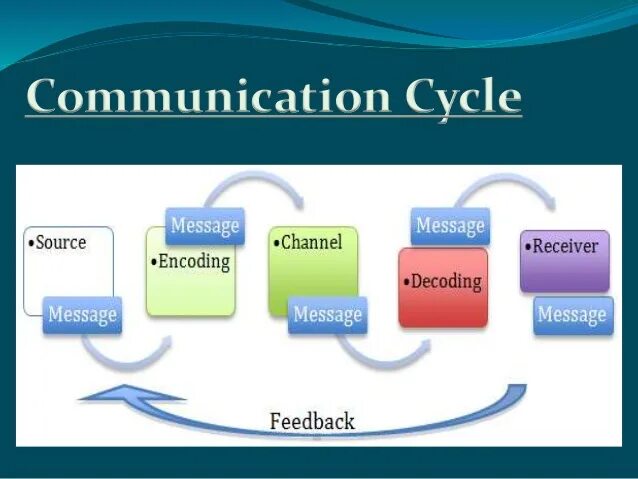 Communication Cycle

•Source

Message

Message

•Encoding

•Channel

Message

Message

•Decoding

•Receiver

Message

Feedback